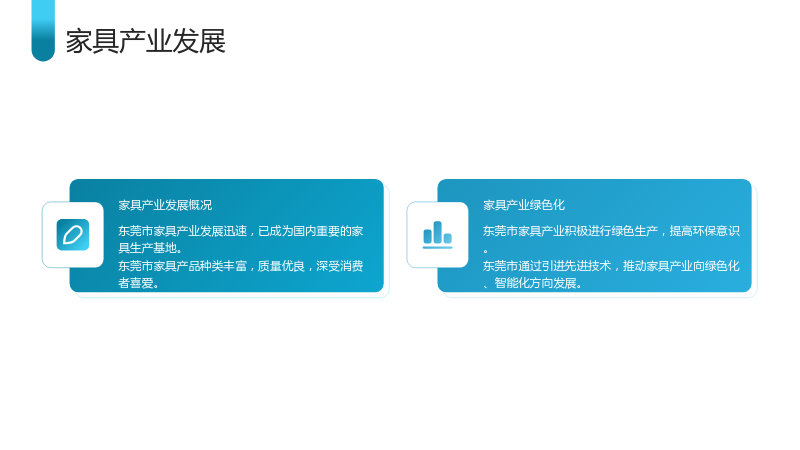 家具产业发展

家具产业发展概况

东莞市家具产业发展迅速，已成为国内重要的家具生产基地。

东莞市家具产品种类丰富，质量优良，深受消费者喜爱。

家具产业绿色化

东莞市家具产业积极进行绿色生产，提高环保意识。

东莞市通过引进先进技术，推动家具产业向绿色化、智能化方向发展。